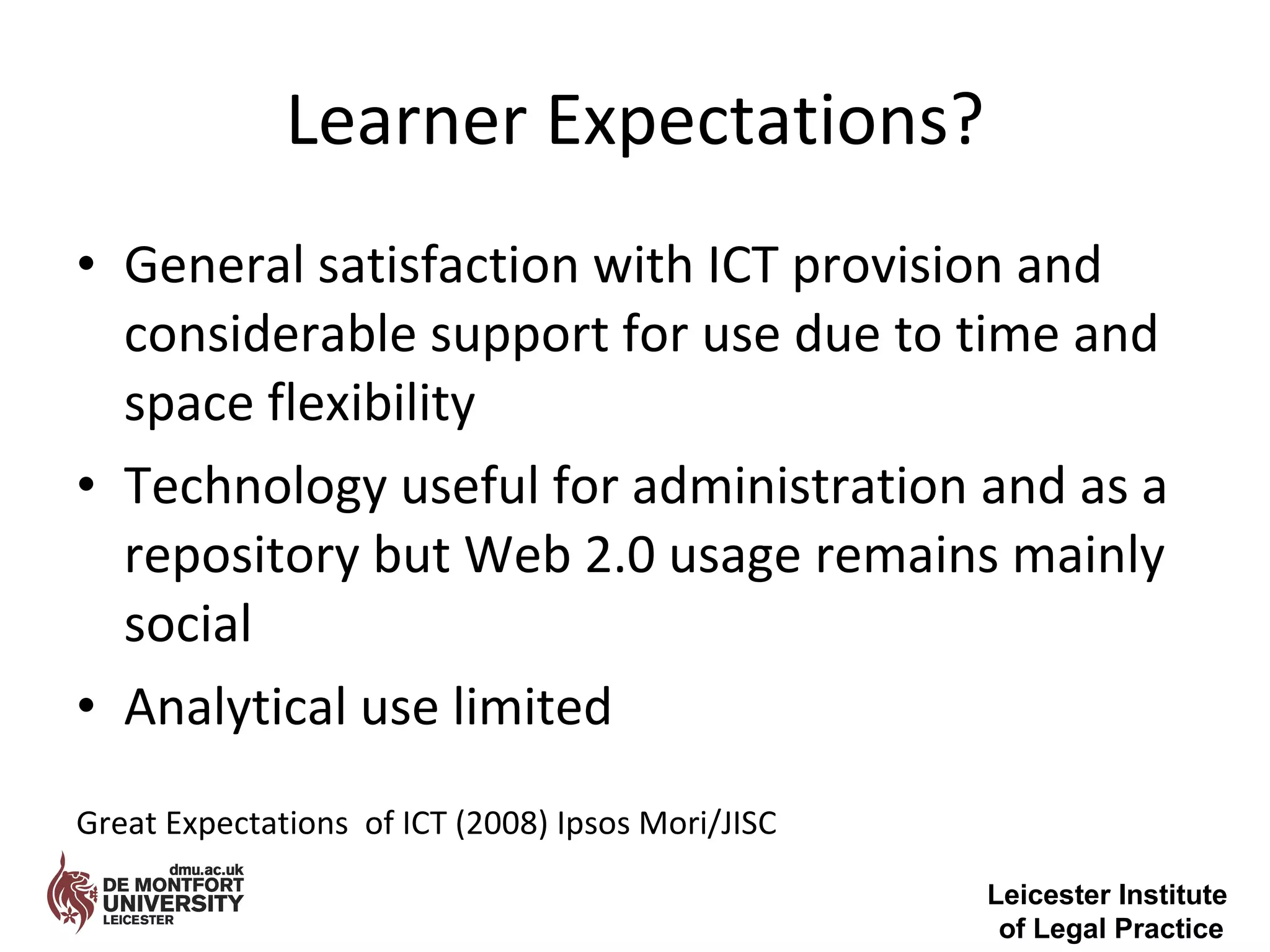 Learner Expectations?

• General satisfaction with ICT provision and considerable support for use due to time and space flexibility

• Technology useful for administration and as a repository but Web 2.0 usage remains mainly social

• Analytical use limited

Great Expectations of ICT (2008) Ipsos Mori/JISC

dmu.ac.uk
DE MONTFORT
UNIVERSITY
LEICESTER

Leicester Institute
of Legal Practice